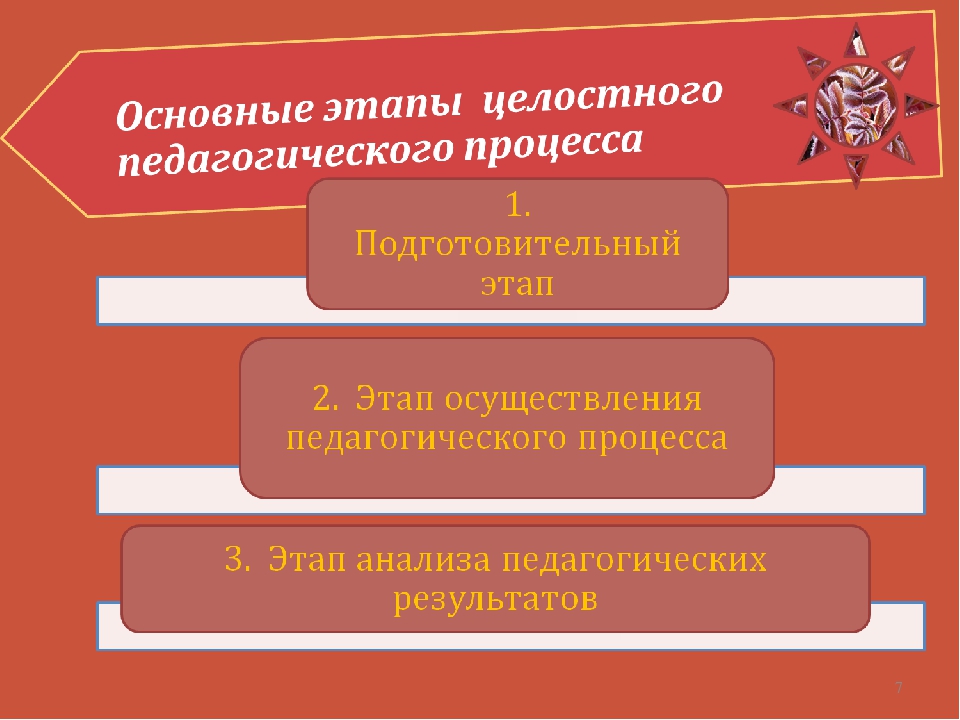 Основные этапы целостного педагогического процесса

1. Подготовительный этап

2. Этап осуществления педагогического процесса

3. Этап анализа педагогических результатов

7